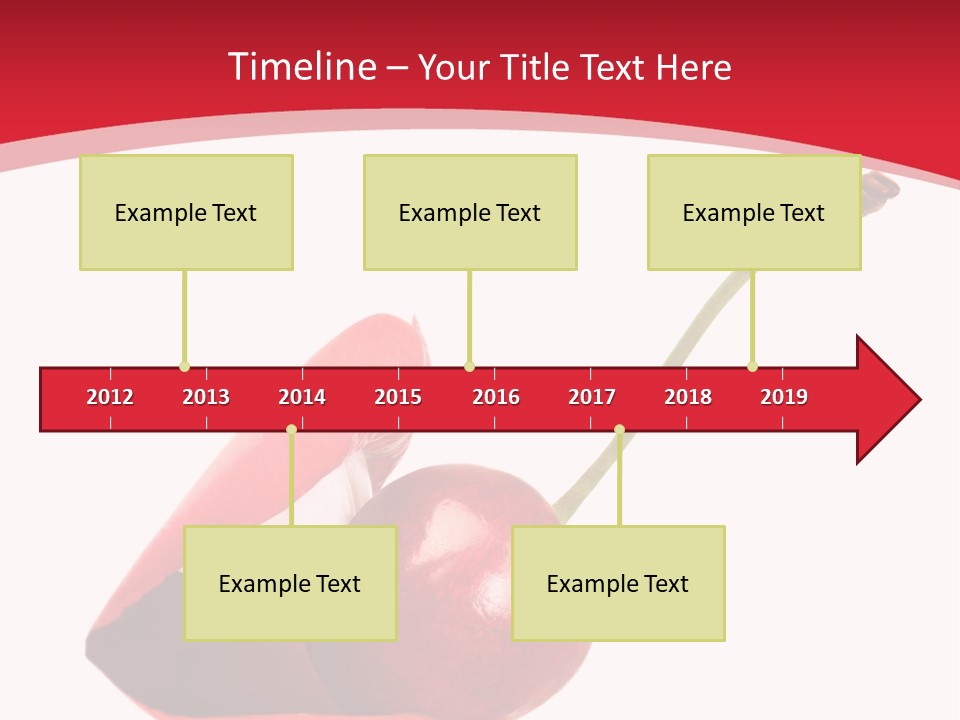 Timeline – Your Title Text Here

Example Text

Example Text

Example Text

2012 2013 2014 2015 2016 2017 2018 2019

Example Text

Example Text